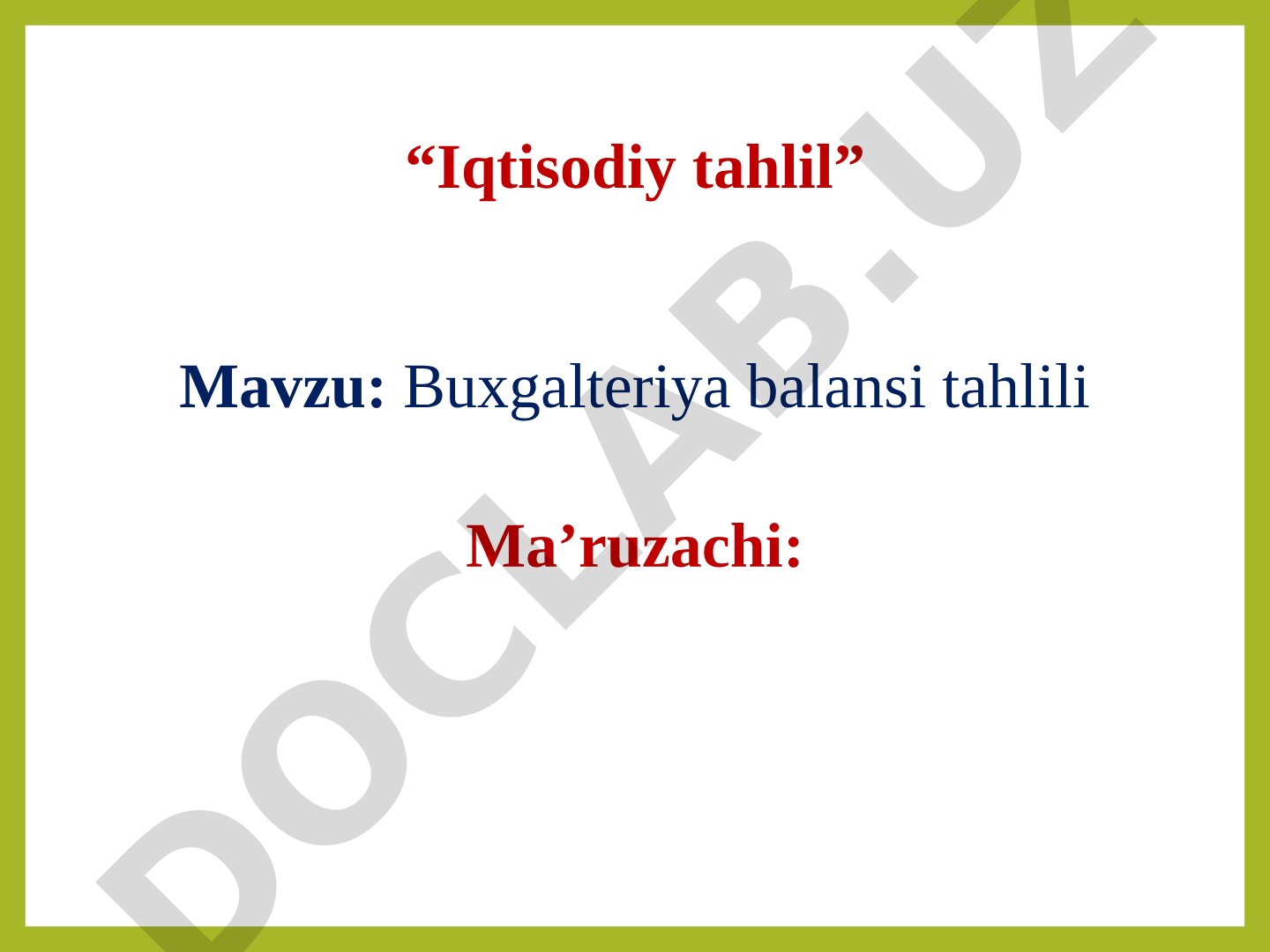 “Iqtisodiy tahlil”

Mavzu: Buxgalteriya balansi tahlili

Ma’ruzachi:

DOCLAB.UZ